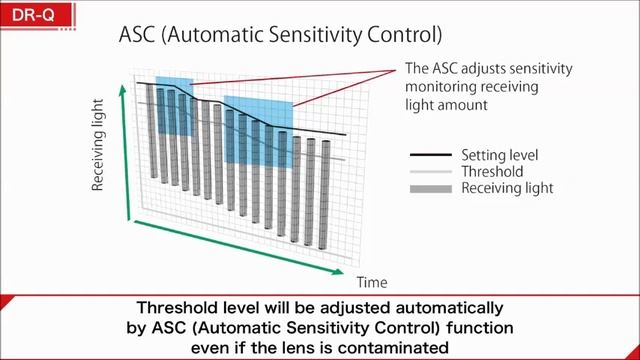 DR-Q

ASC (Automatic Sensitivity Control)

The ASC adjusts sensitivity monitoring receiving light amount

Receiving light

Setting level
Threshold
Receiving light

Time

Threshold level will be adjusted automatically by ASC (Automatic Sensitivity Control) function even if the lens is contaminated